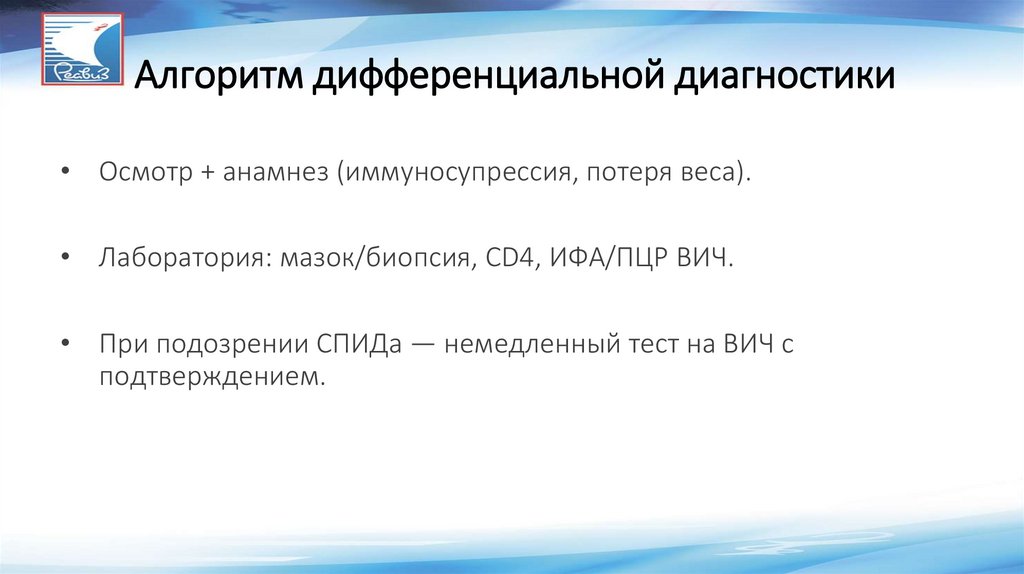 Реавиз

Алгоритм дифференциальной диагностики

• Осмотр + анамнез (иммуносупрессия, потеря веса).

• Лаборатория: мазок/биопсия, CD4, ИФА/ПЦР ВИЧ.

• При подозрении СПИДа — немедленный тест на ВИЧ с подтверждением.